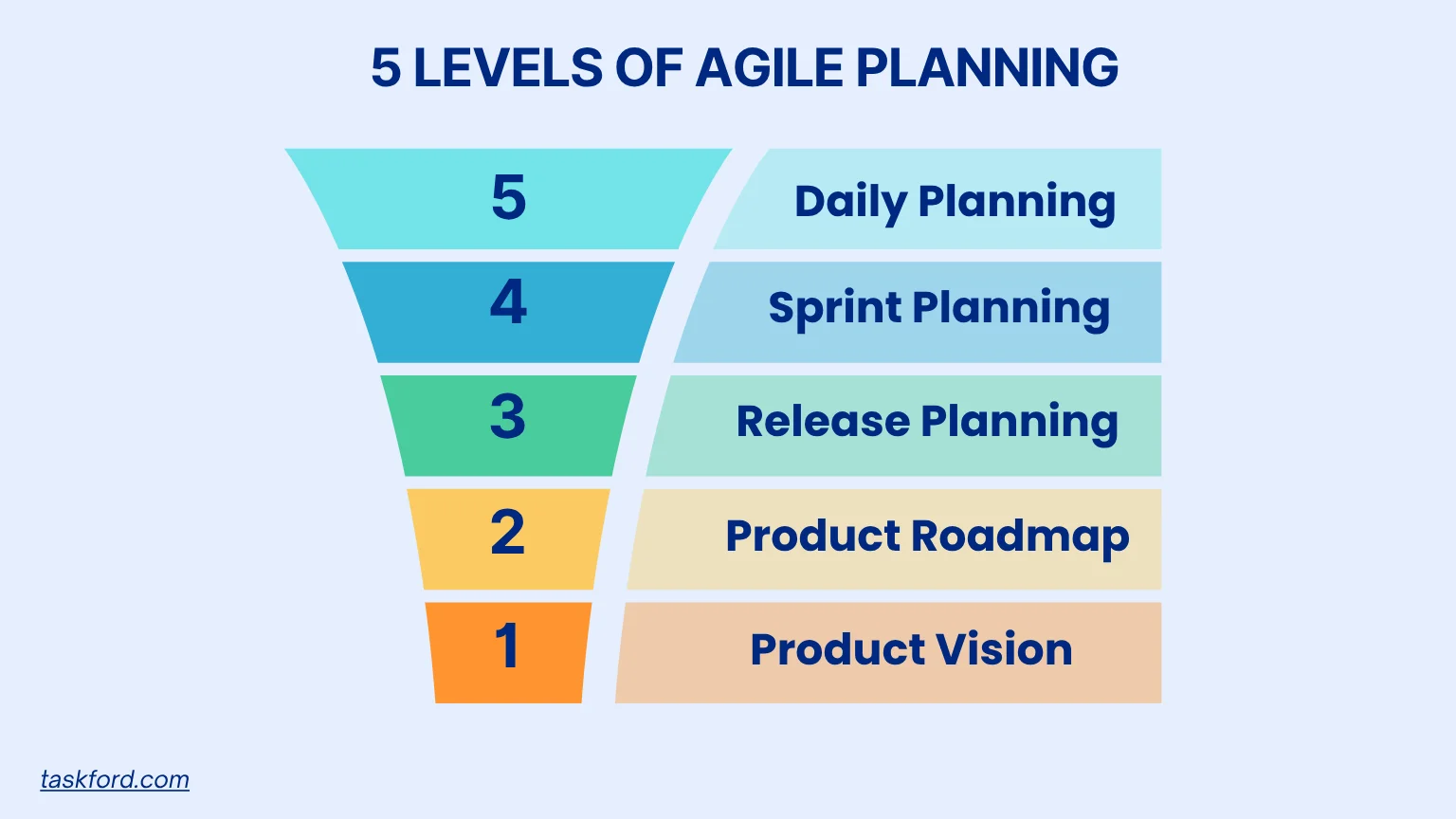 5 LEVELS OF AGILE PLANNING

5 Daily Planning

4 Sprint Planning

3 Release Planning

2 Product Roadmap

1 Product Vision

taskford.com